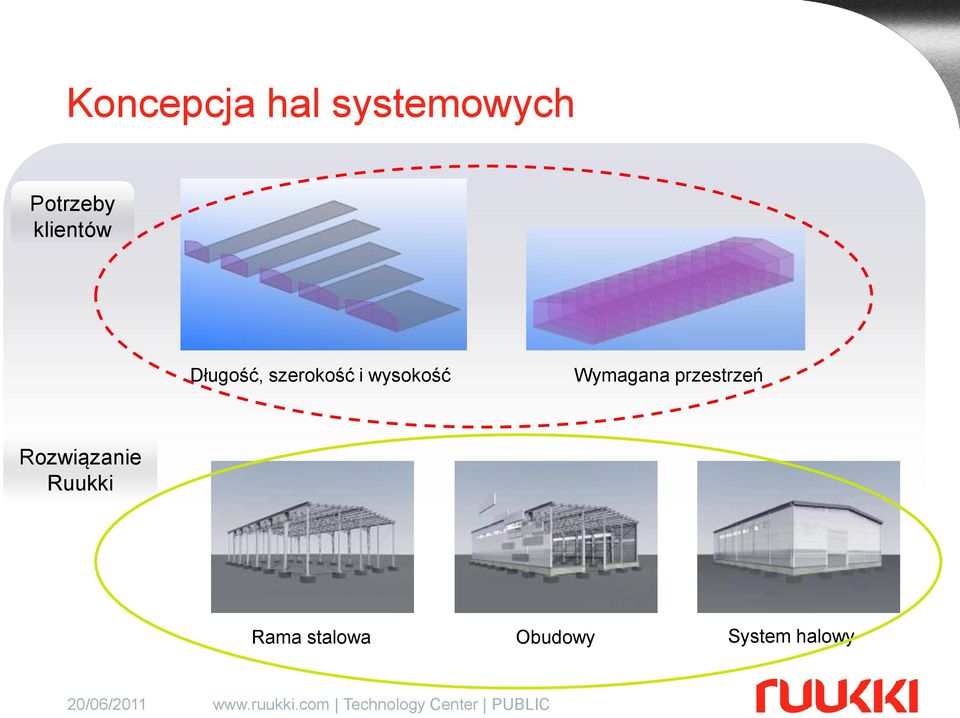 Koncepcja hal systemowych

Potrzeby klientów

Długość, szerokość i wysokość

Wymagana przestrzeń

Rozwiązanie Ruukki

Rama stalowa

Obudowy

System halowy

20/06/2011 www.ruukki.com | Technology Center | PUBLIC

ruukki